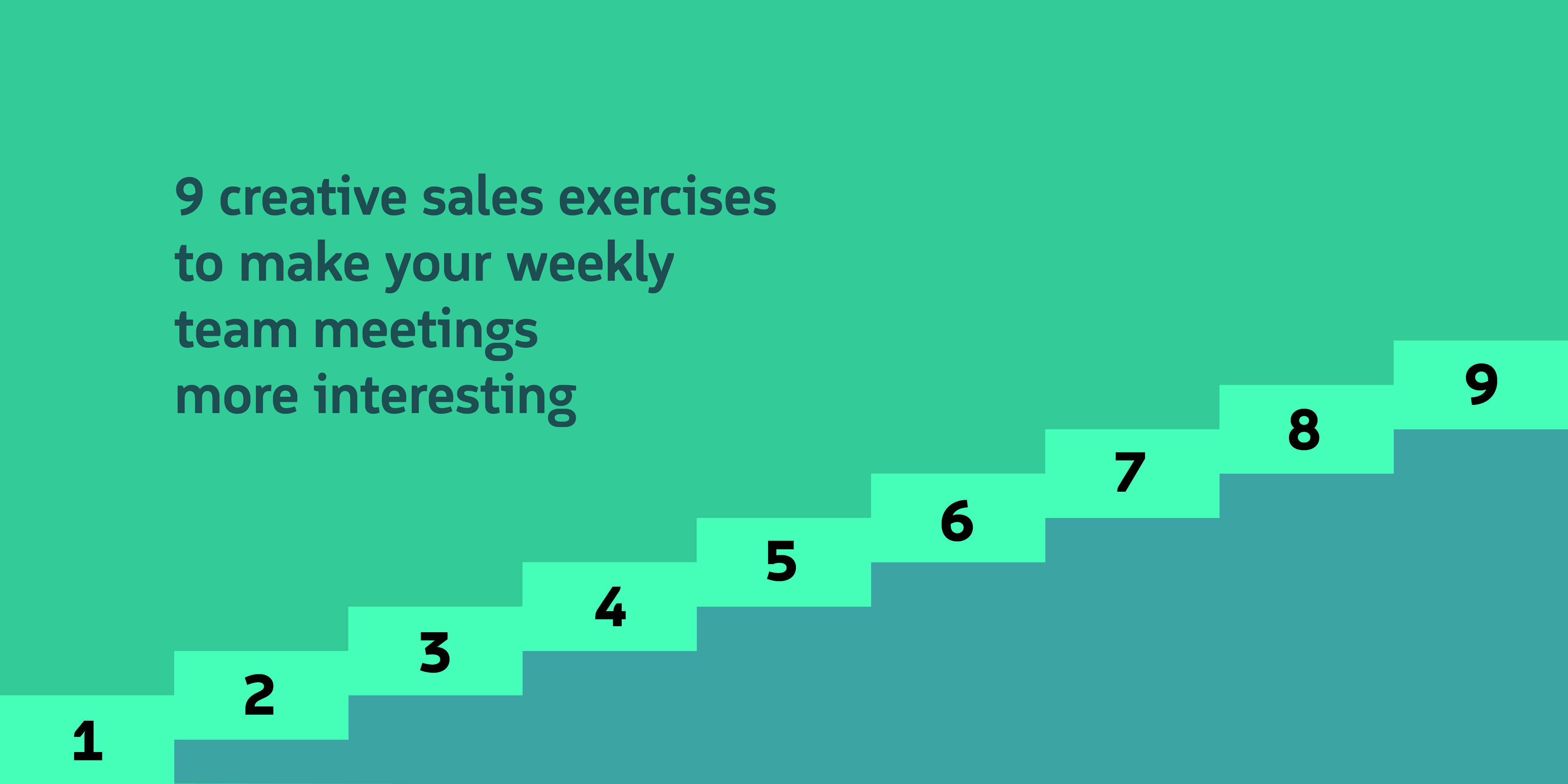 9 creative sales exercises to make your weekly team meetings more interesting

1
2
3
4
5
6
7
8
9